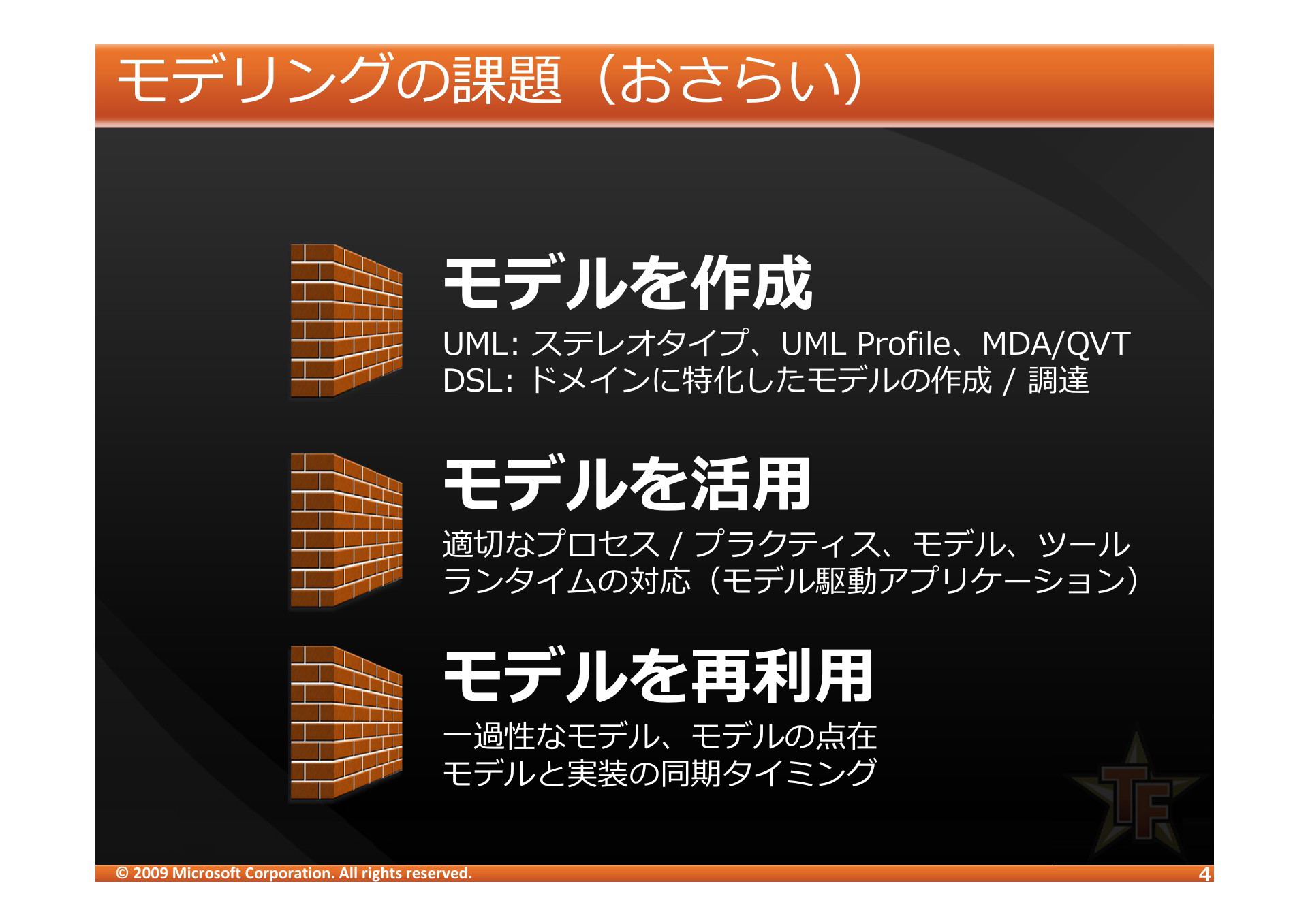 モデリングの課題（おさらい）

モデルを作成

UML: ステレオタイプ、UML Profile、MDA/QVT
DSL: ドメインに特化したモデルの作成 / 調達

モデルを活用

適切なプロセス / プラクティス、モデル、ツール
ランタイムの対応（モデル駆動アプリケーション）

モデルを再利用

一過性なモデル、モデルの点在
モデルと実装の同期タイミング

TF

© 2009 Microsoft Corporation. All rights reserved.

4